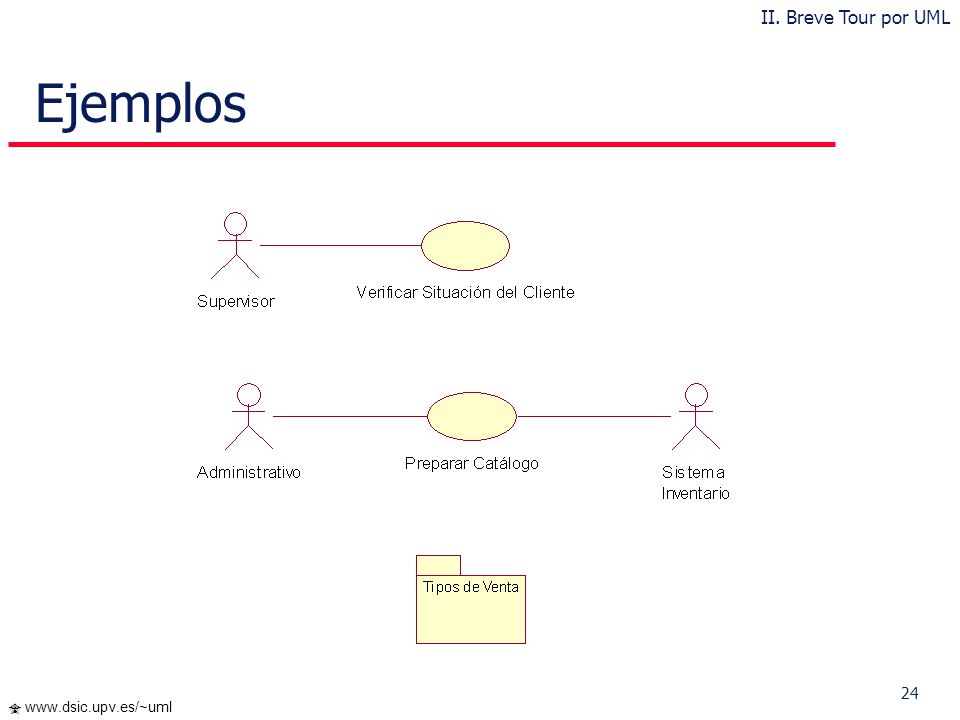 II. Breve Tour por UML

Ejemplos

Supervisor

Verificar Situación del Cliente

Administrativo

Preparar Catálogo

Sistema Inventario

Tipos de Venta

www.dsic.upv.es/~uml

24